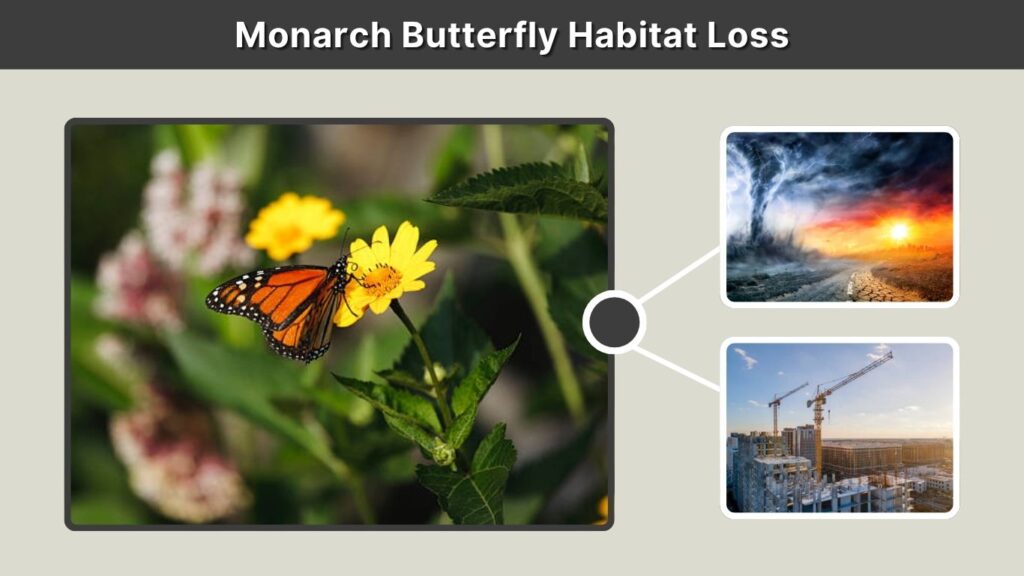 Monarch Butterfly Habitat Loss